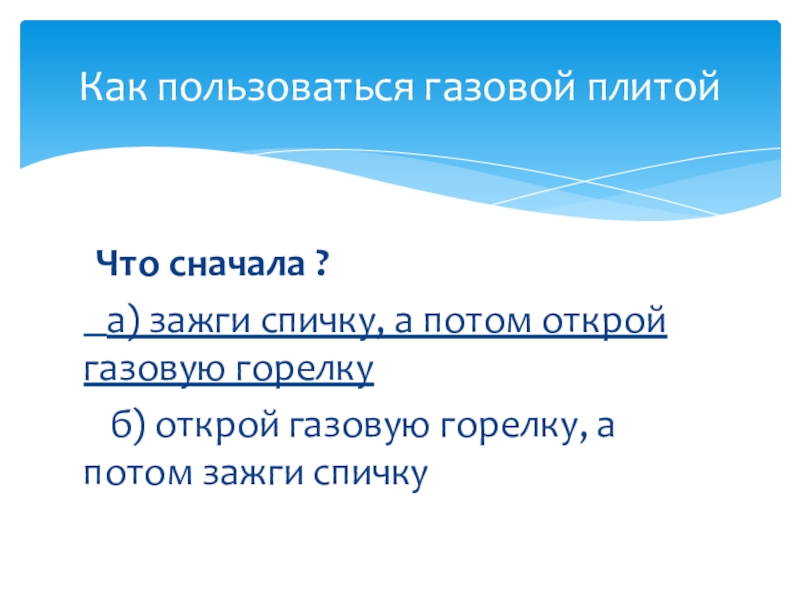 Как пользоваться газовой плитой

Что сначала ?

а) зажги спичку, а потом открой газовую горелку

б) открой газовую горелку, а потом зажги спичку